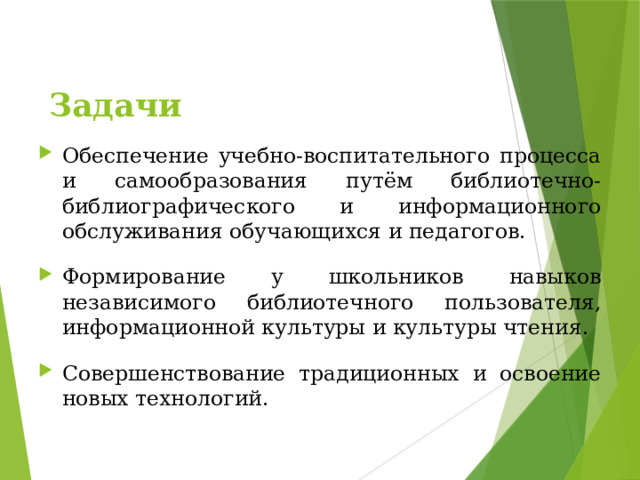 Задачи

Обеспечение учебно-воспитательного процесса и самообразования путём библиотечно-библиографического и информационного обслуживания обучающихся и педагогов.

Формирование у школьников навыков независимого библиотечного пользователя, информационной культуры и культуры чтения.

Совершенствование традиционных и освоение новых технологий.